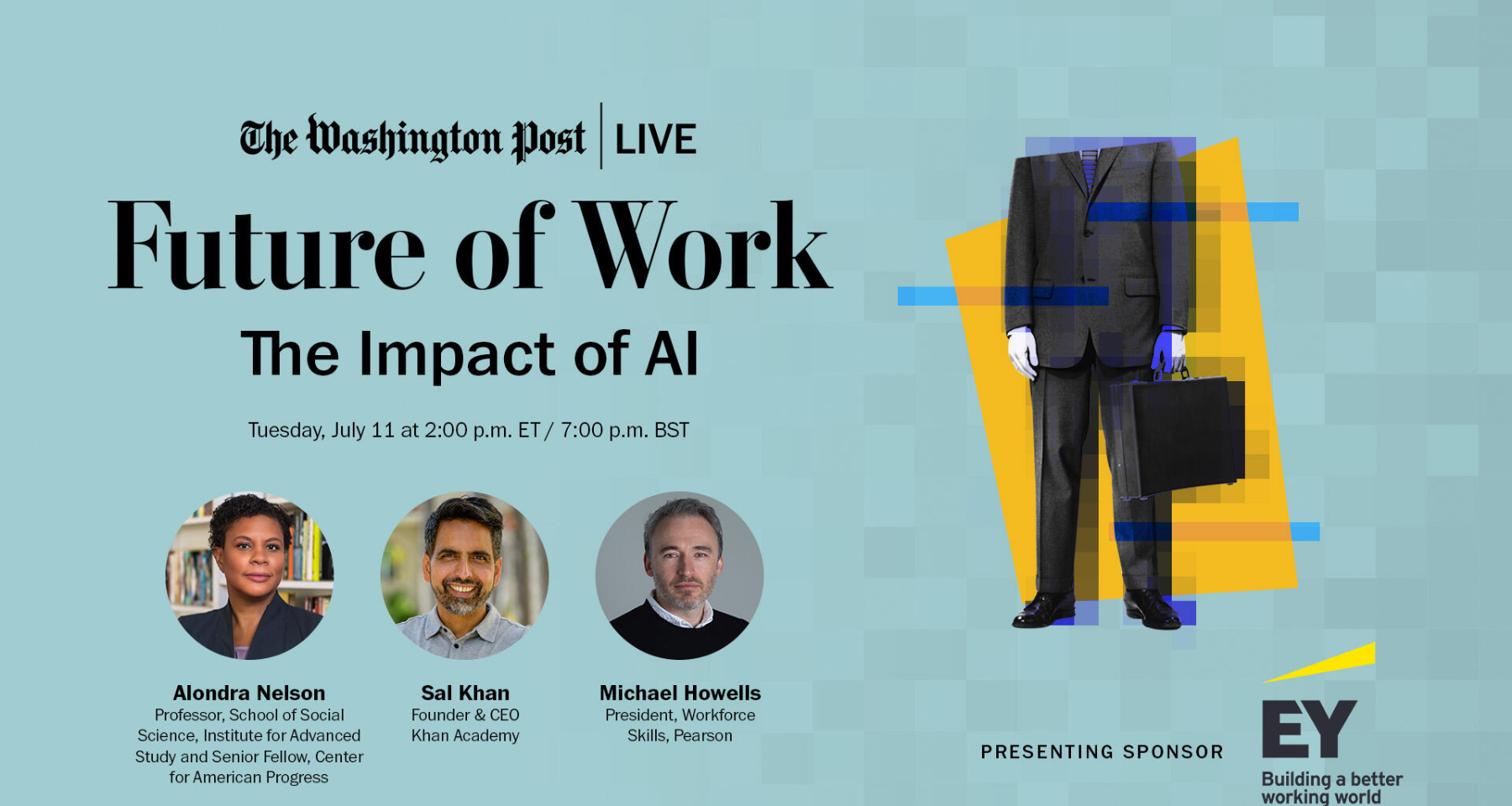 The Washington Post | LIVE

Future of Work

The Impact of AI

Tuesday, July 11 at 2:00 p.m. ET / 7:00 p.m. BST

Alondra Nelson
Professor, School of Social Science, Institute for Advanced Study and Senior Fellow, Center for American Progress

Sal Khan
Founder & CEO
Khan Academy

Michael Howells
President, Workforce Skills, Pearson

PRESENTING SPONSOR

EY
Building a better working world